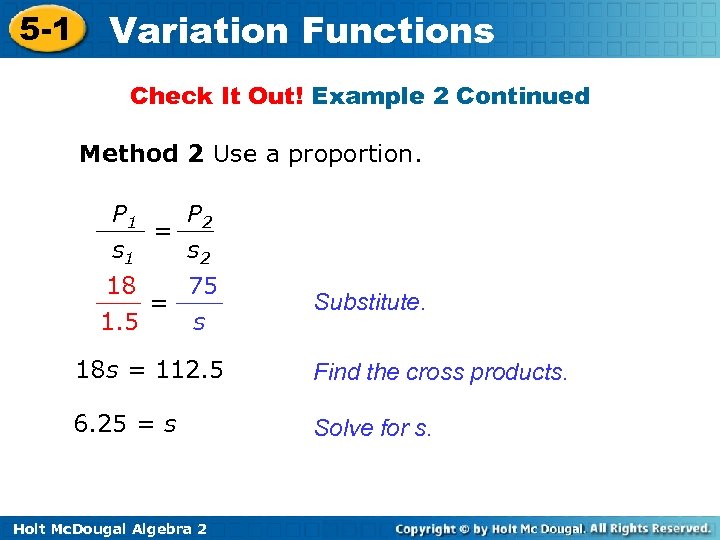 5-1 Variation Functions

Check It Out! Example 2 Continued

Method 2 Use a proportion.

$\frac{P_1}{s_1} = \frac{P_2}{s_2}$

$\frac{18}{1.5} = \frac{75}{s}$ Substitute.

$18s = 112.5$ Find the cross products.

$6.25 = s$ Solve for s.

Holt McDougal Algebra 2 Copyright © by Holt Mc Dougal. All Rights Reserved.